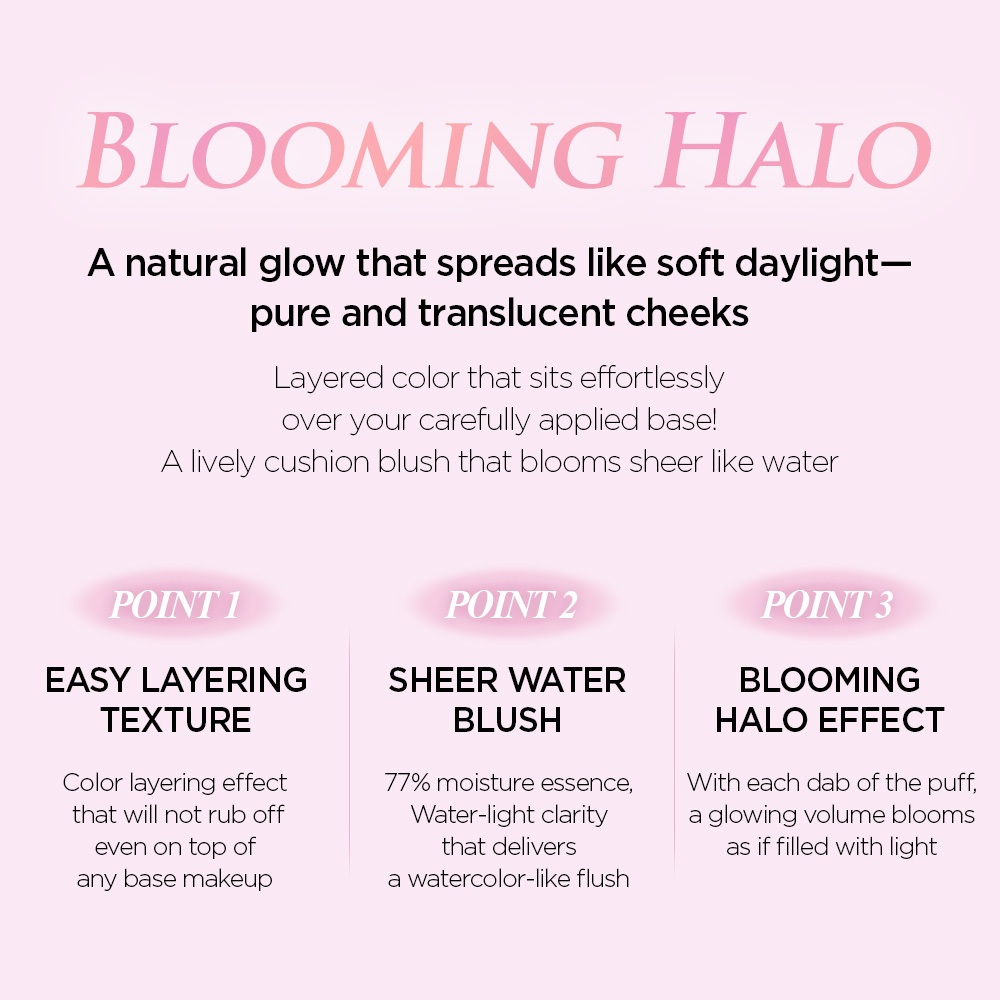 BLOOMING HALO

A natural glow that spreads like soft daylight— pure and translucent cheeks

Layered color that sits effortlessly over your carefully applied base! A lively cushion blush that blooms sheer like water

POINT 1

EASY LAYERING TEXTURE

Color layering effect that will not rub off even on top of any base makeup

POINT 2

SHEER WATER BLUSH

77% moisture essence, Water-light clarity that delivers a watercolor-like flush

POINT 3

BLOOMING HALO EFFECT

With each dab of the puff, a glowing volume blooms as if filled with light